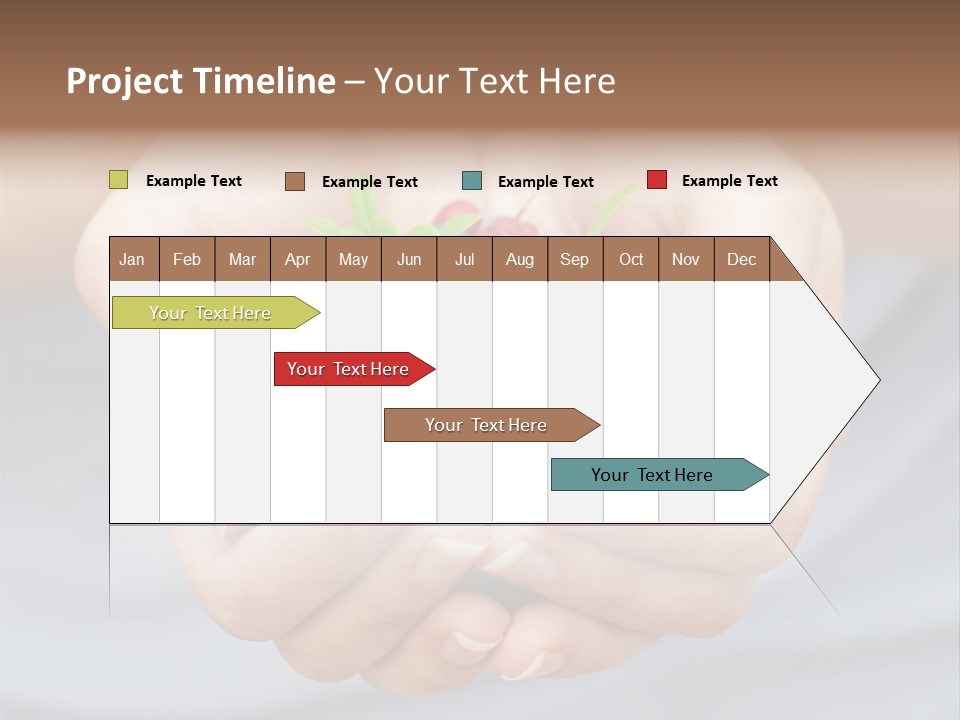 Project Timeline – Your Text Here

Example Text
Example Text
Example Text
Example Text

| Jan | Feb | Mar | Apr | May | Jun | Jul | Aug | Sep | Oct | Nov | Dec |
|---|---|---|---|---|---|---|---|---|---|---|---|

Your Text Here
Your Text Here
Your Text Here
Your Text Here